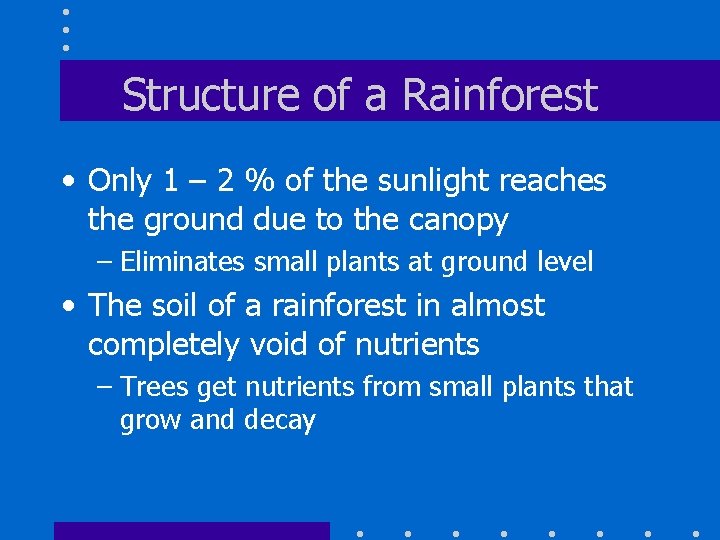 Structure of a Rainforest

• Only 1 – 2 % of the sunlight reaches the ground due to the canopy

– Eliminates small plants at ground level

• The soil of a rainforest in almost completely void of nutrients

– Trees get nutrients from small plants that grow and decay